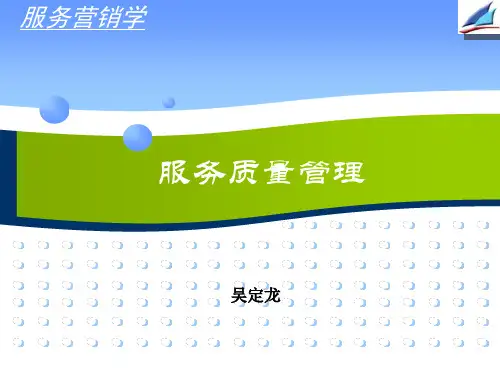 服务营销学

服务质量管理

吴定龙